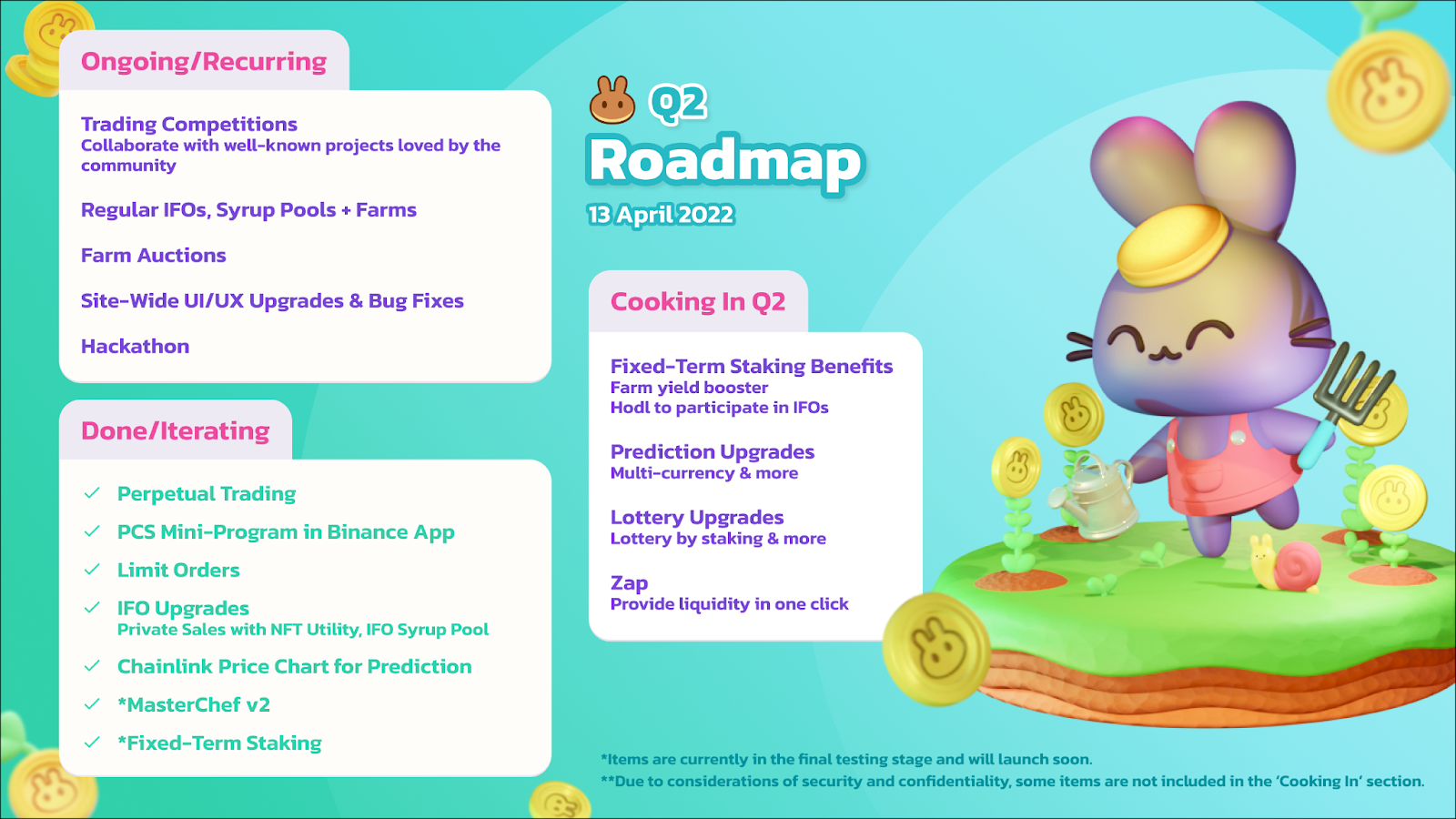 Ongoing/Recurring

Trading Competitions
Collaborate with well-known projects loved by the community

Regular IFOs, Syrup Pools + Farms

Farm Auctions

Site-Wide UI/UX Upgrades & Bug Fixes

Hackathon

Done/Iterating

✓ Perpetual Trading

✓ PCS Mini-Program in Binance App

✓ Limit Orders

✓ IFO Upgrades
Private Sales with NFT Utility, IFO Syrup Pool

✓ Chainlink Price Chart for Prediction

✓ *MasterChef v2

✓ *Fixed-Term Staking

Q2
Roadmap
13 April 2022

Cooking In Q2

Fixed-Term Staking Benefits
Farm yield booster
Hodl to participate in IFOs

Prediction Upgrades
Multi-currency & more

Lottery Upgrades
Lottery by staking & more

Zap
Provide liquidity in one click

*Items are currently in the final testing stage and will launch soon.
**Due to considerations of security and confidentiality, some items are not included in the 'Cooking In' section.